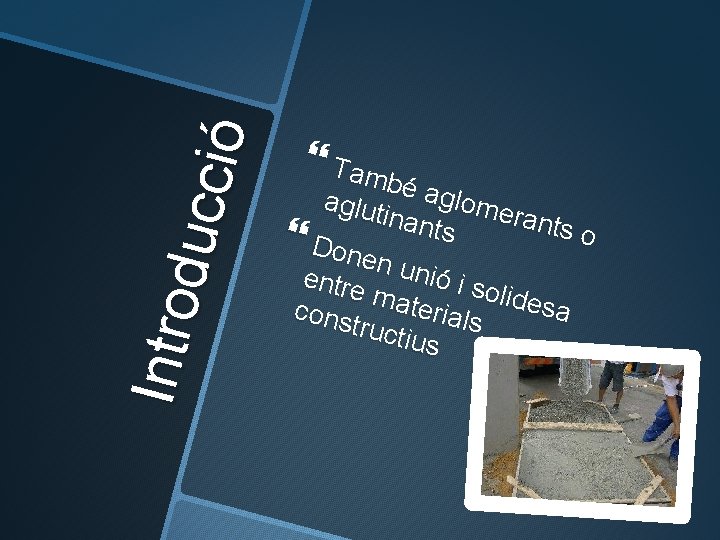 Introducció

També aglomerants o aglutinants

Donen unió i solidesa entre materials constructius